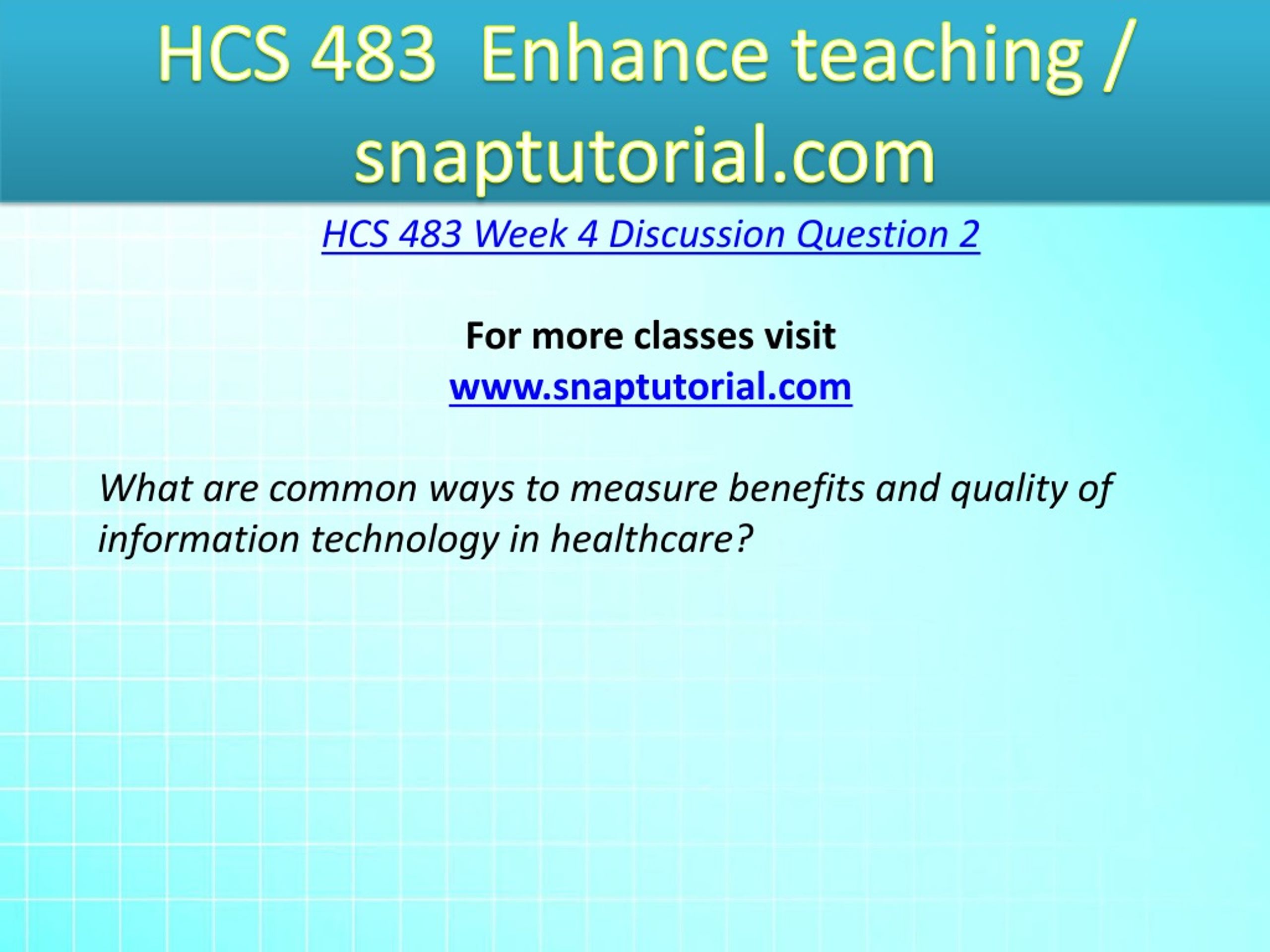 HCS 483 Enhance teaching / snaptutorial.com

HCS 483 Week 4 Discussion Question 2

For more classes visit
www.snaptutorial.com

What are common ways to measure benefits and quality of information technology in healthcare?